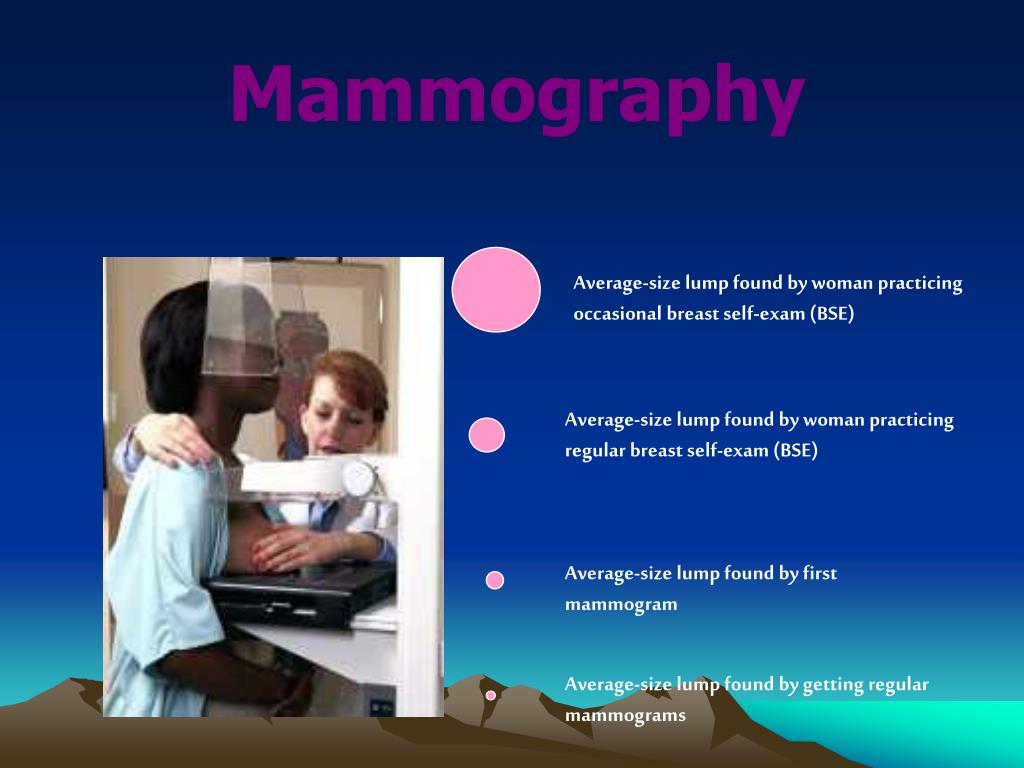 Mammography

Average-size lump found by woman practicing occasional breast self-exam (BSE)

Average-size lump found by woman practicing regular breast self-exam (BSE)

Average-size lump found by first mammogram

Average-size lump found by getting regular mammograms